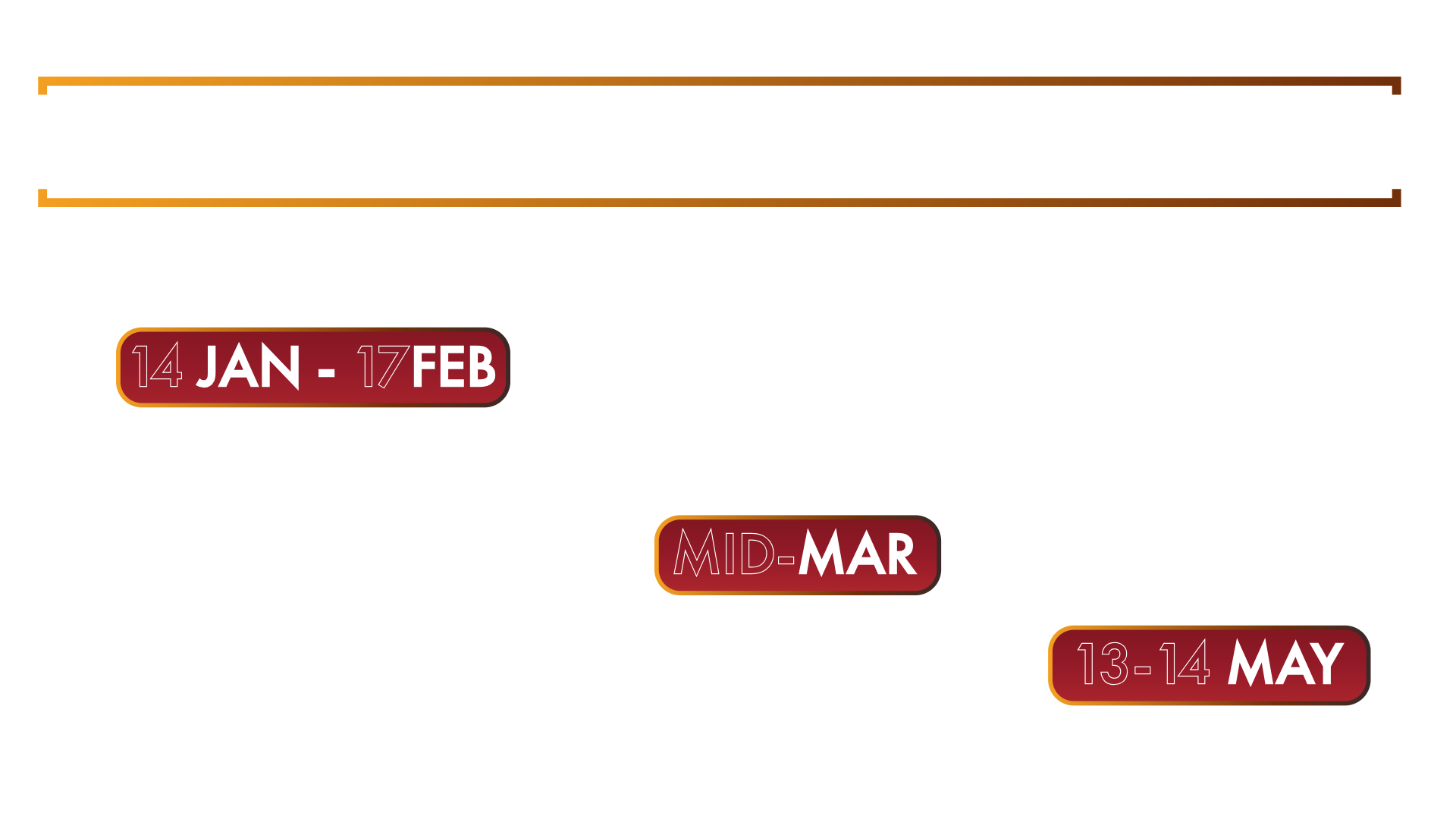 14 JAN - 17FEB

MID-MAR

13-14 MAY